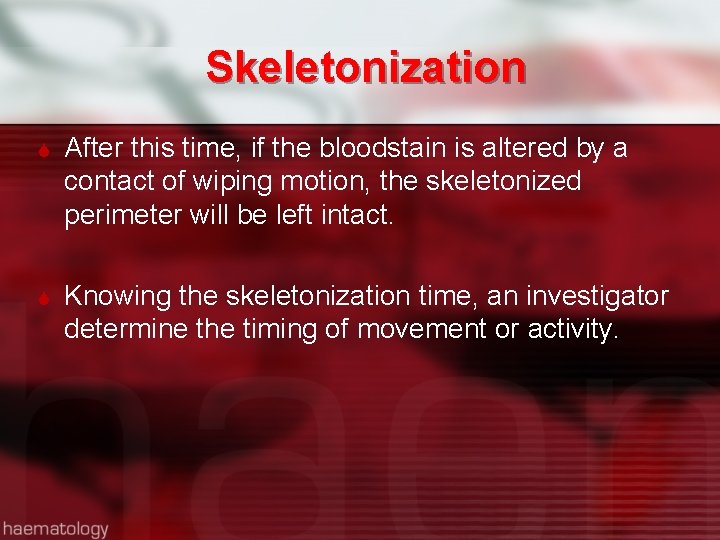 Skeletonization

After this time, if the bloodstain is altered by a contact of wiping motion, the skeletonized perimeter will be left intact.

Knowing the skeletonization time, an investigator determine the timing of movement or activity.

haematology